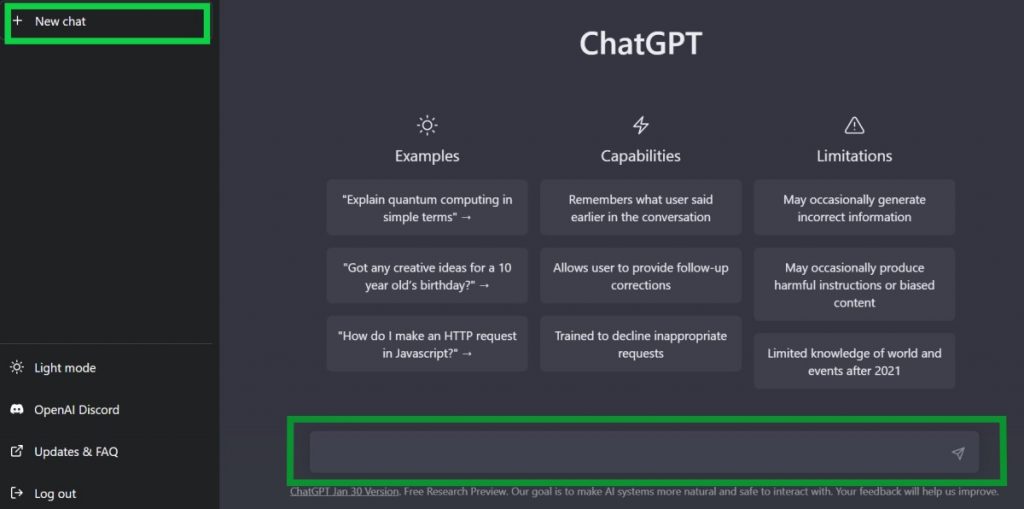 + New chat

Light mode

OpenAI Discord

Updates & FAQ

Log out

ChatGPT

Examples

"Explain quantum computing in simple terms" →

"Got any creative ideas for a 10 year old's birthday?" →

"How do I make an HTTP request in Javascript?" →

Capabilities

Remembers what user said earlier in the conversation

Allows user to provide follow-up corrections

Trained to decline inappropriate requests

Limitations

May occasionally generate incorrect information

May occasionally produce harmful instructions or biased content

Limited knowledge of world and events after 2021

ChatGPT Jan 30 Version. Free Research Preview. Our goal is to make AI systems more natural and safe to interact with. Your feedback will help us improve.